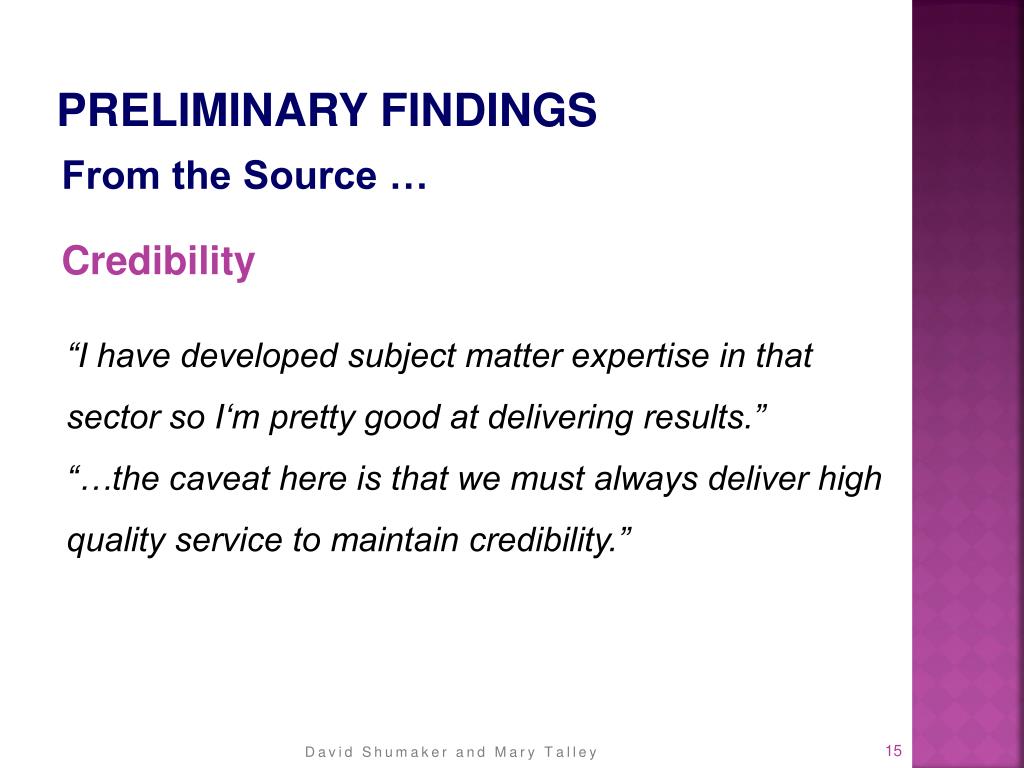 PRELIMINARY FINDINGS

From the Source …

Credibility

“I have developed subject matter expertise in that sector so I‘m pretty good at delivering results.”

“…the caveat here is that we must always deliver high quality service to maintain credibility.”

David Shumaker and Mary Talley

15